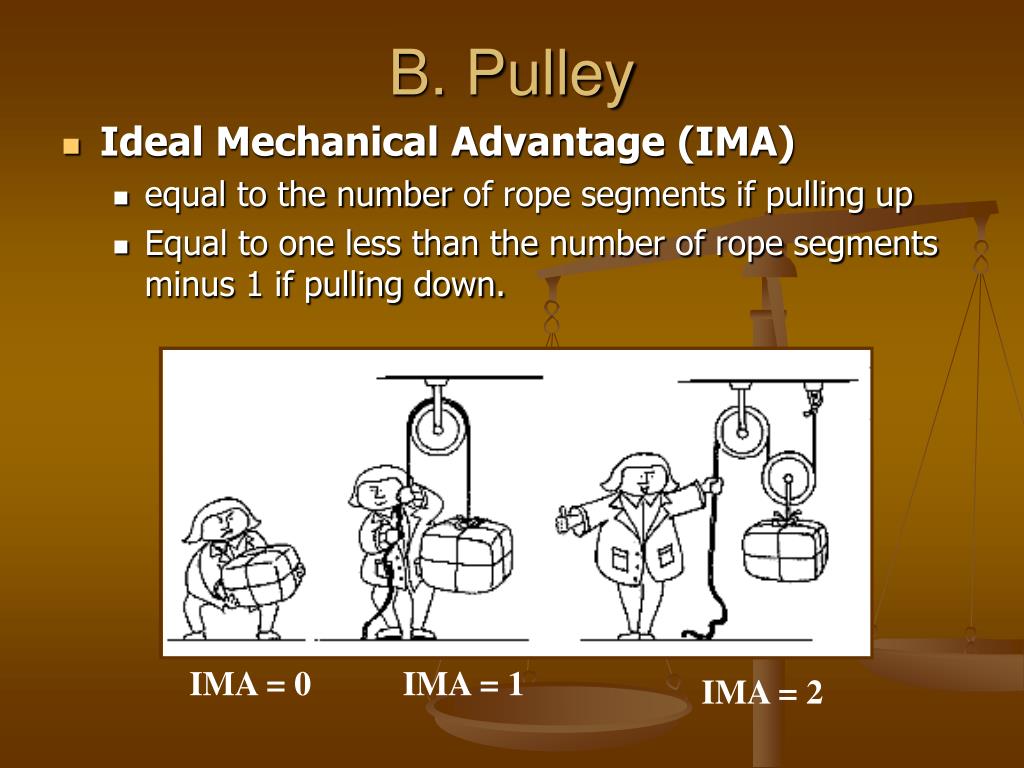 B. Pulley

Ideal Mechanical Advantage (IMA)

equal to the number of rope segments if pulling up

Equal to one less than the number of rope segments minus 1 if pulling down.

IMA = 0

IMA = 1

IMA = 2